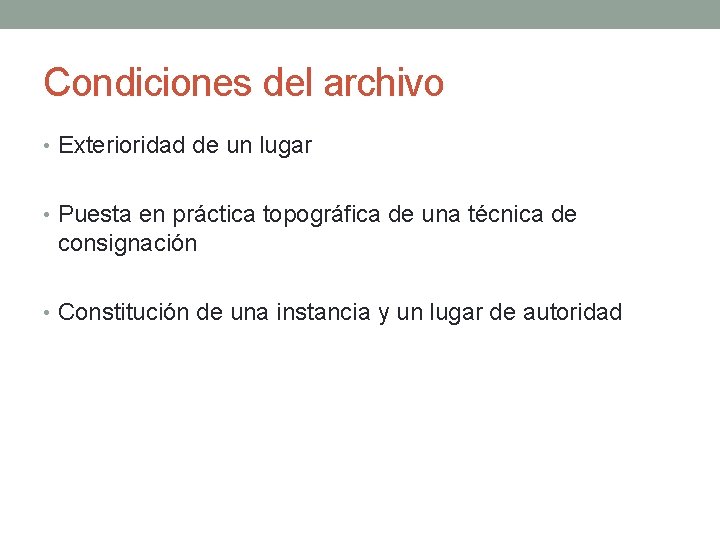 Condiciones del archivo

• Exterioridad de un lugar

• Puesta en práctica topográfica de una técnica de consignación

• Constitución de una instancia y un lugar de autoridad